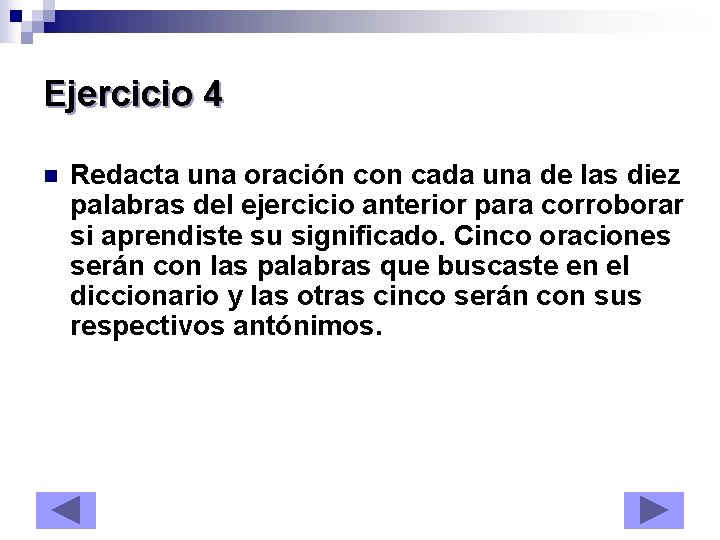 Ejercicio 4

Redacta una oración con cada una de las diez palabras del ejercicio anterior para corroborar si aprendiste su significado. Cinco oraciones serán con las palabras que buscaste en el diccionario y las otras cinco serán con sus respectivos antónimos.